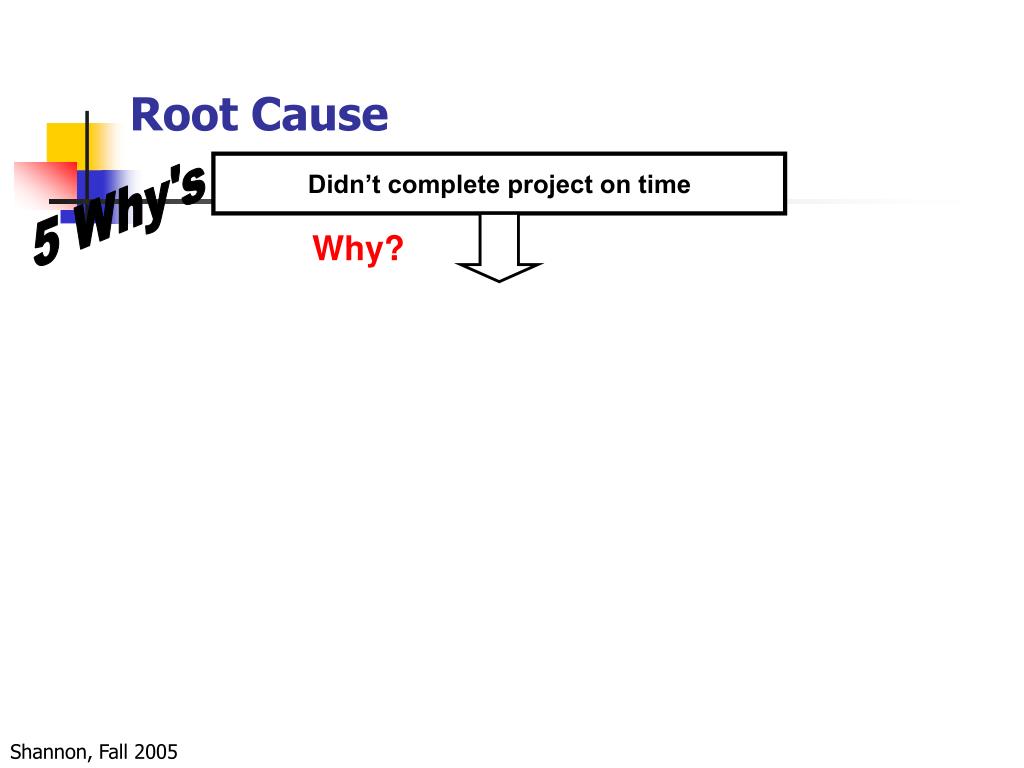 Root Cause

5 Why's

Didn’t complete project on time

Why?

Shannon, Fall 2005